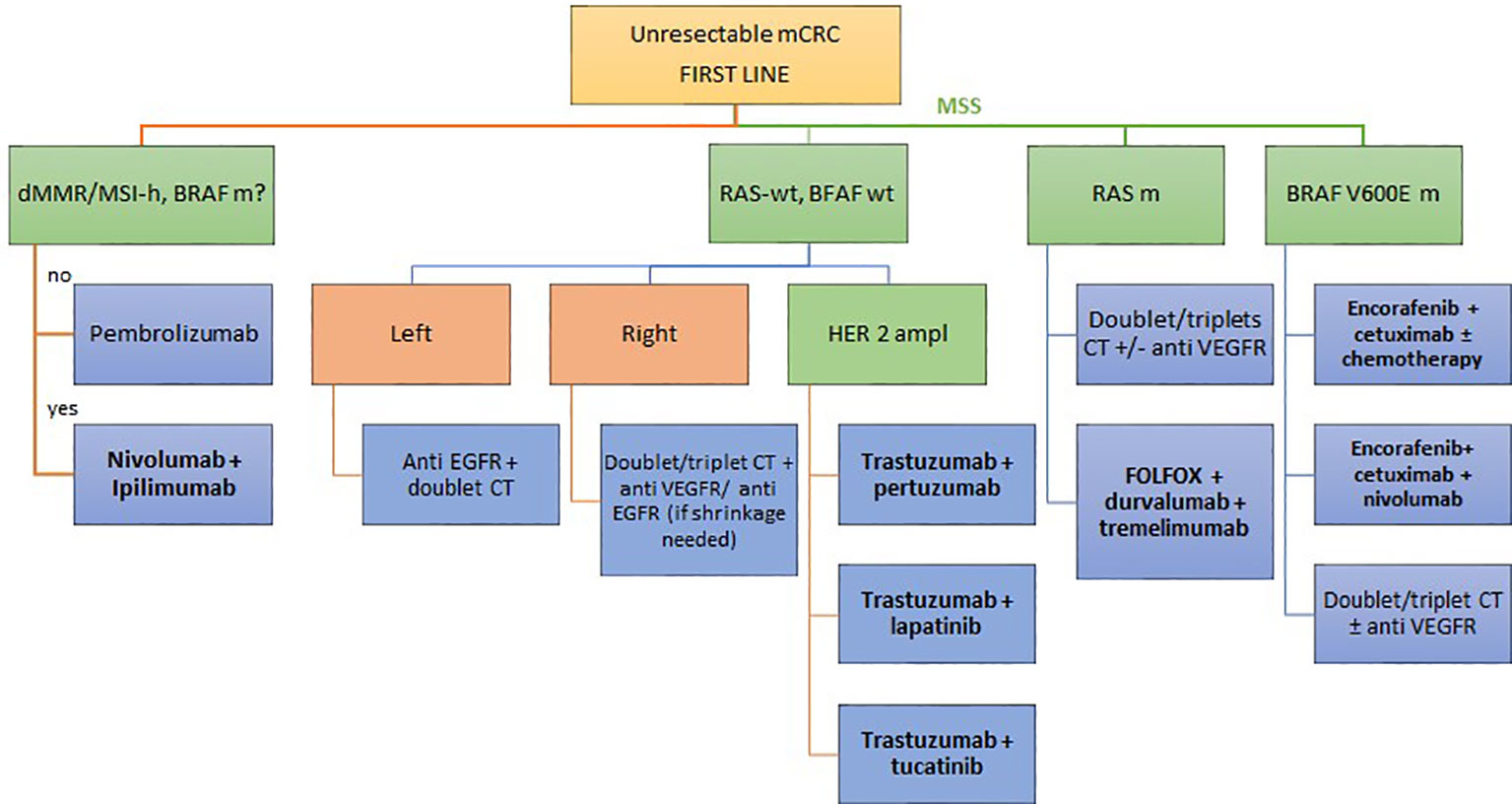 Unresectable mCRC
FIRST LINE

MSS

dMMR/MSI-h, BRAF m?

no

Pembrolizumab

yes

Nivolumab + Ipilimumab

RAS-wt, BFAF wt

Left

Anti EGFR + doublet CT

Right

Doublet/triplet CT + anti VEGFR/ anti EGFR (if shrinkage needed)

HER 2 ampl

Trastuzumab + pertuzumab

Trastuzumab + lapatinib

Trastuzumab + tucatinib

RAS m

Doublet/triplets CT +/- anti VEGFR

FOLFOX + durvalumab + tremelimumab

BRAF V600E m

Encorafenib + cetuximab ± chemotherapy

Encorafenib+ cetuximab + nivolumab

Doublet/triplet CT ± anti VEGFR